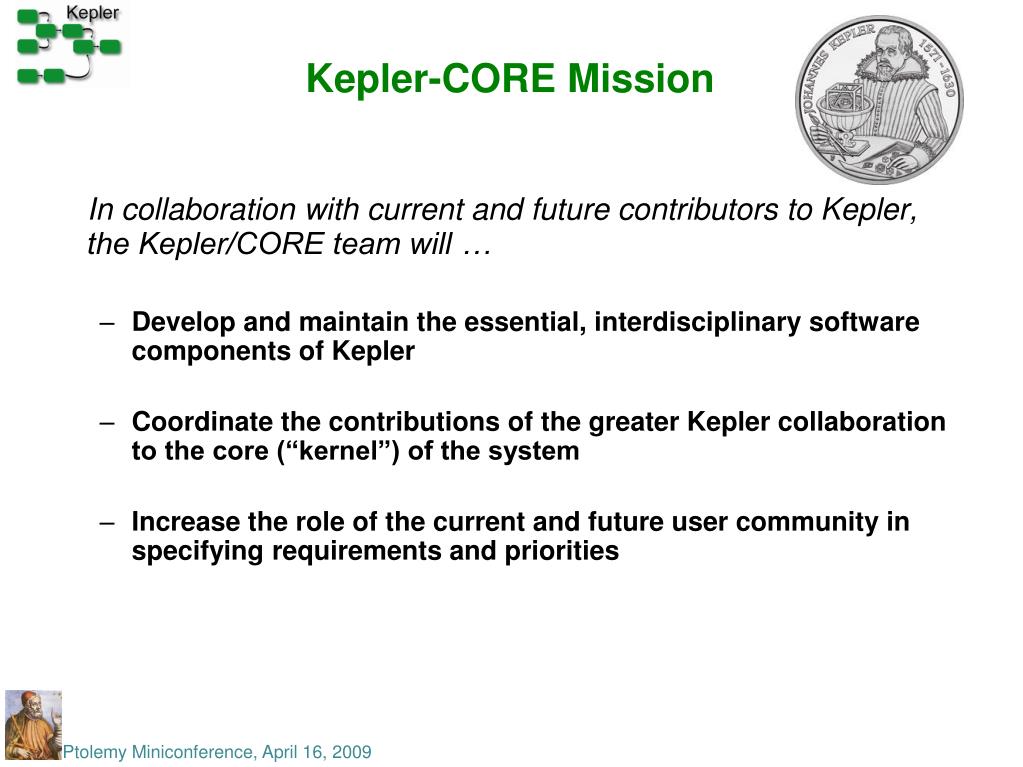 Kepler

Kepler-CORE Mission

JOHANNES KEPLER 1571-1630

In collaboration with current and future contributors to Kepler, the Kepler/CORE team will …

– Develop and maintain the essential, interdisciplinary software components of Kepler

– Coordinate the contributions of the greater Kepler collaboration to the core (“kernel”) of the system

– Increase the role of the current and future user community in specifying requirements and priorities

Ptolemy Miniconference, April 16, 2009